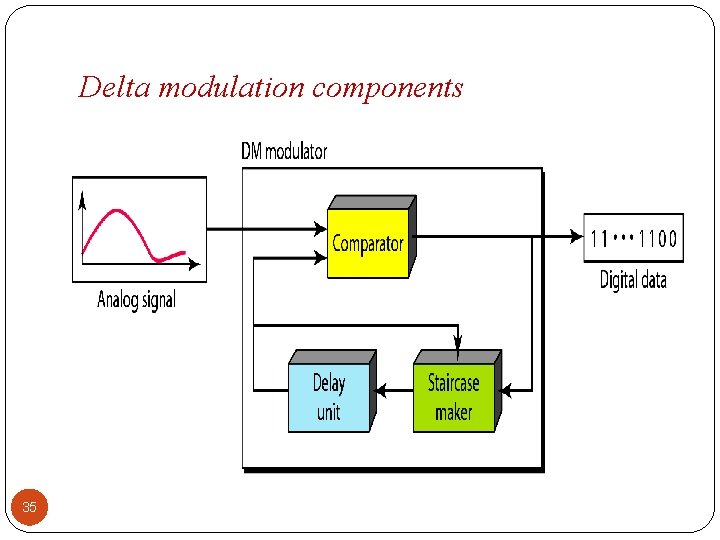 Delta modulation components

DM modulator

Analog signal

Comparator

11 ••• 1100

Digital data

Delay unit

Staircase maker

35